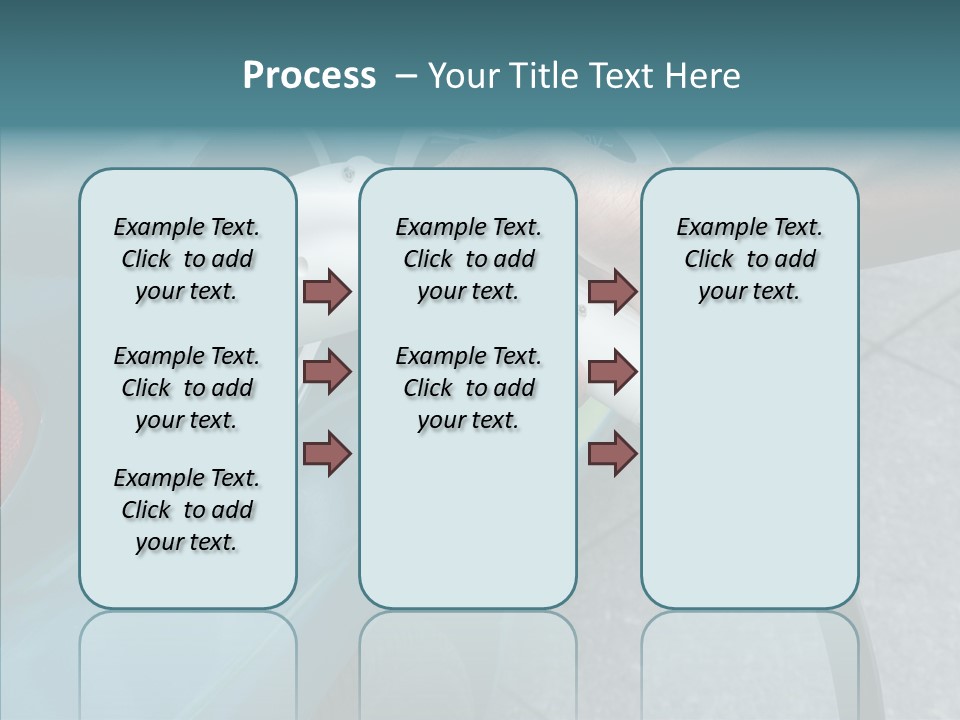 Process – Your Title Text Here

Example Text. Click to add your text.

Example Text. Click to add your text.

Example Text. Click to add your text.

Example Text. Click to add your text.

Example Text. Click to add your text.

Example Text. Click to add your text.